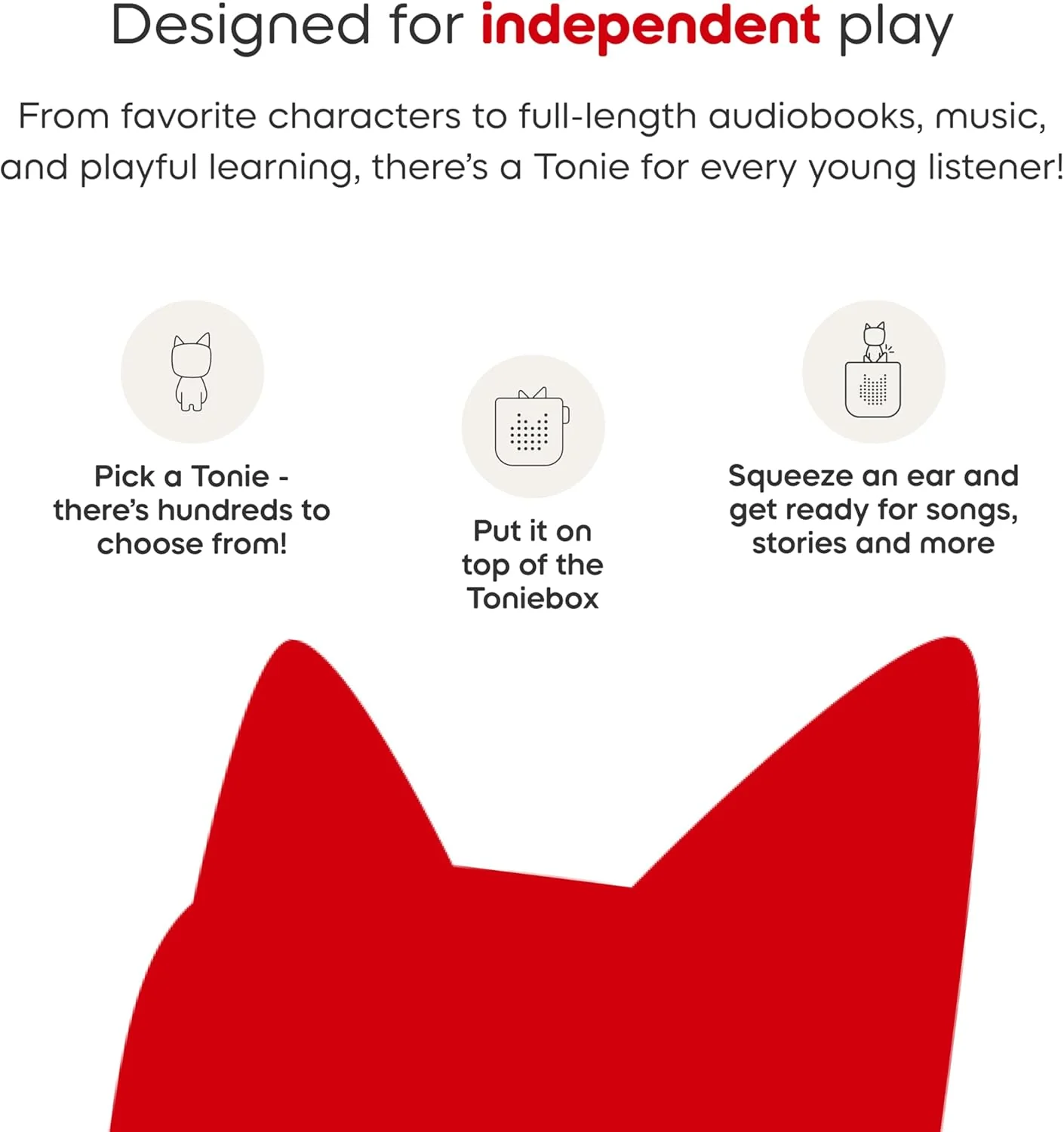 Designed for independent play

From favorite characters to full-length audiobooks, music, and playful learning, there's a Tonie for every young listener!

Pick a Tonie - there's hundreds to choose from!

Put it on top of the Toniebox

Squeeze an ear and get ready for songs, stories and more